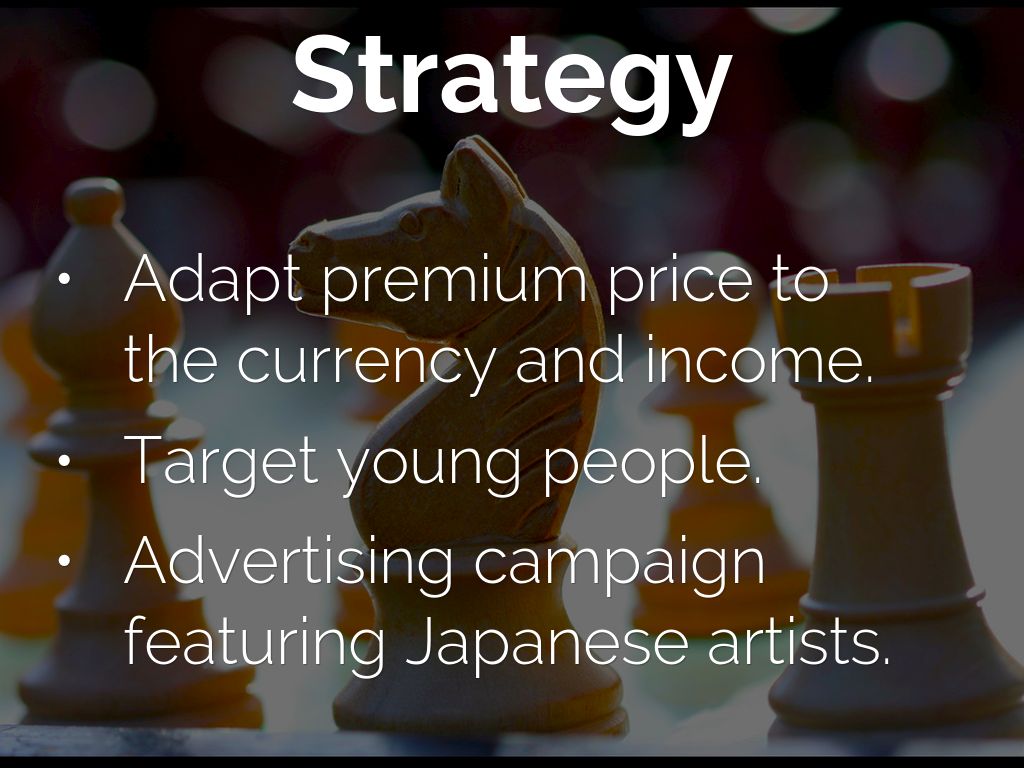 Strategy

• Adapt premium price to the currency and income.
• Target young people.
• Advertising campaign featuring Japanese artists.